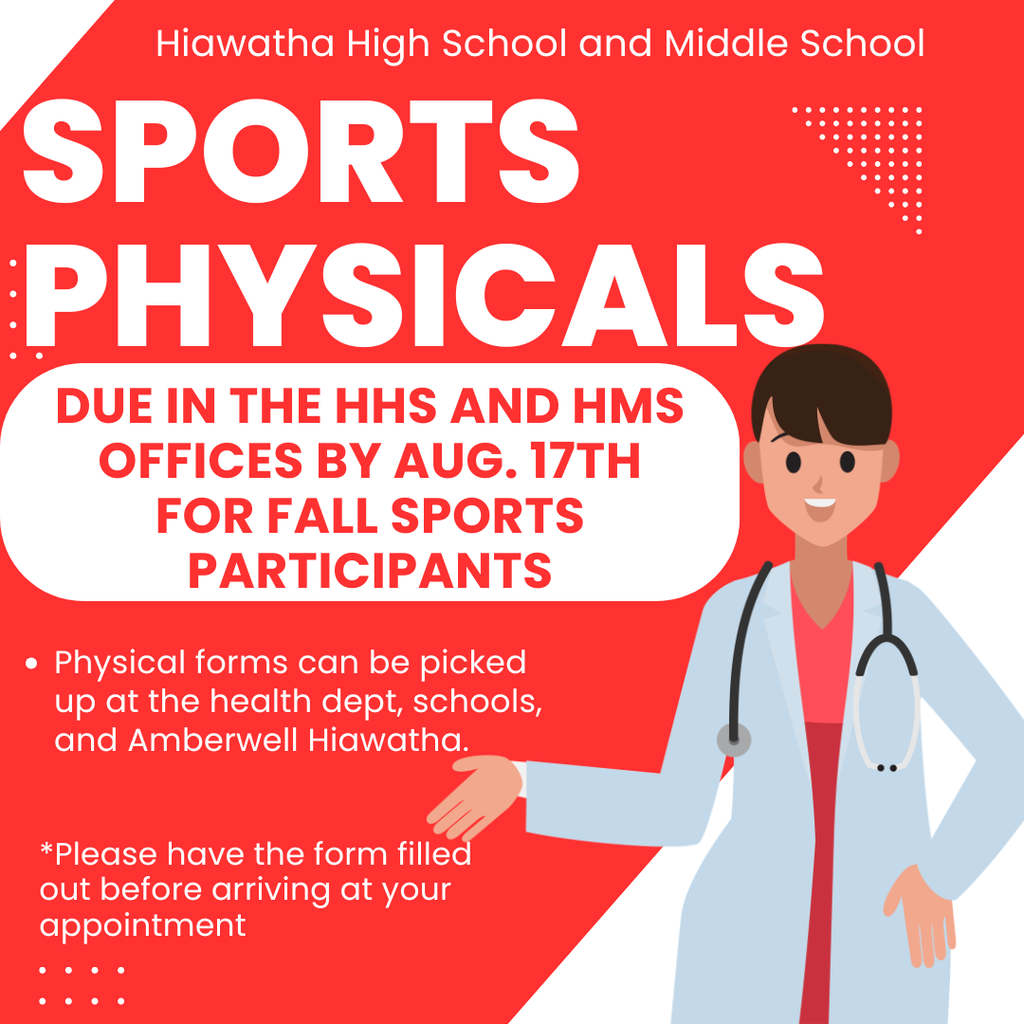 Hiawatha High School and Middle School

SPORTS PHYSICALS

DUE IN THE HHS AND HMS OFFICES BY AUG. 17TH FOR FALL SPORTS PARTICIPANTS

• Physical forms can be picked up at the health dept, schools, and Amberwell Hiawatha.

*Please have the form filled out before arriving at your appointment